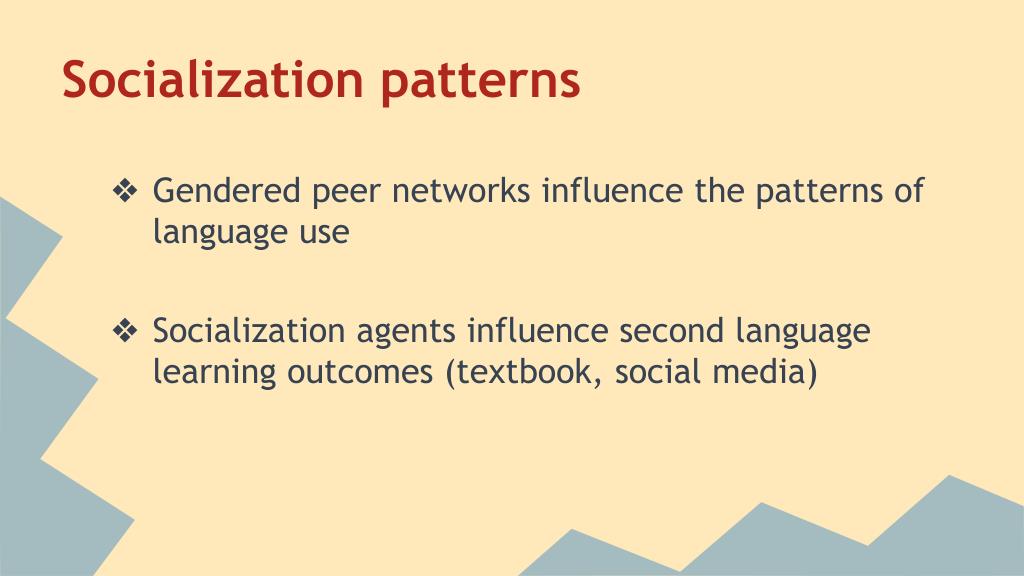 Socialization patterns

❖ Gendered peer networks influence the patterns of language use

❖ Socialization agents influence second language learning outcomes (textbook, social media)